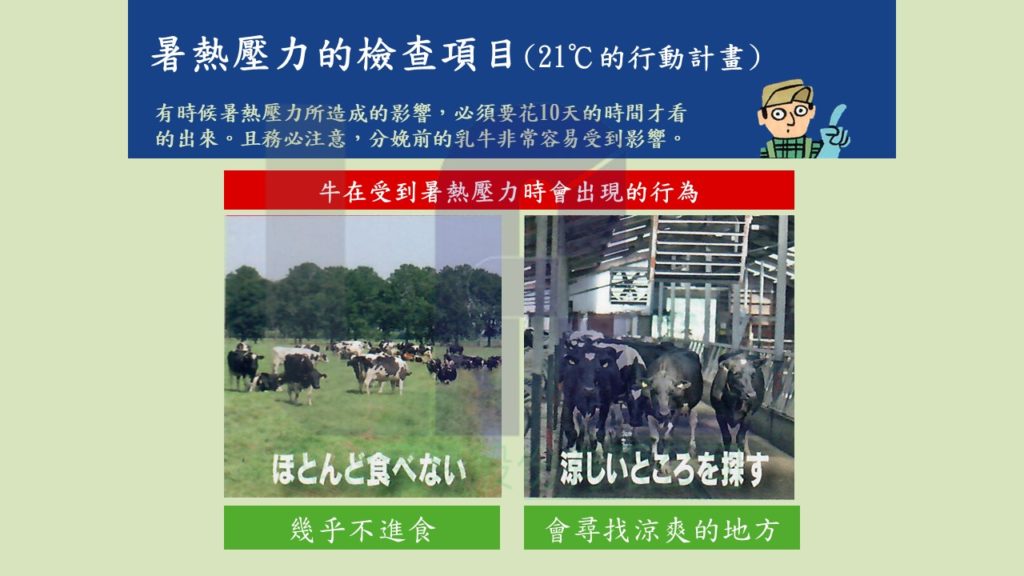 暑熱壓力的檢查項目(21℃的行動計畫)

有時候暑熱壓力所造成的影響，必須要花10天的時間才看的出來。且務必注意，分娩前的乳牛非常容易受到影響。

牛在受到暑熱壓力時會出現的行為

ほとんど食べない

涼しいところを探す

幾乎不進食

會尋找涼爽的地方